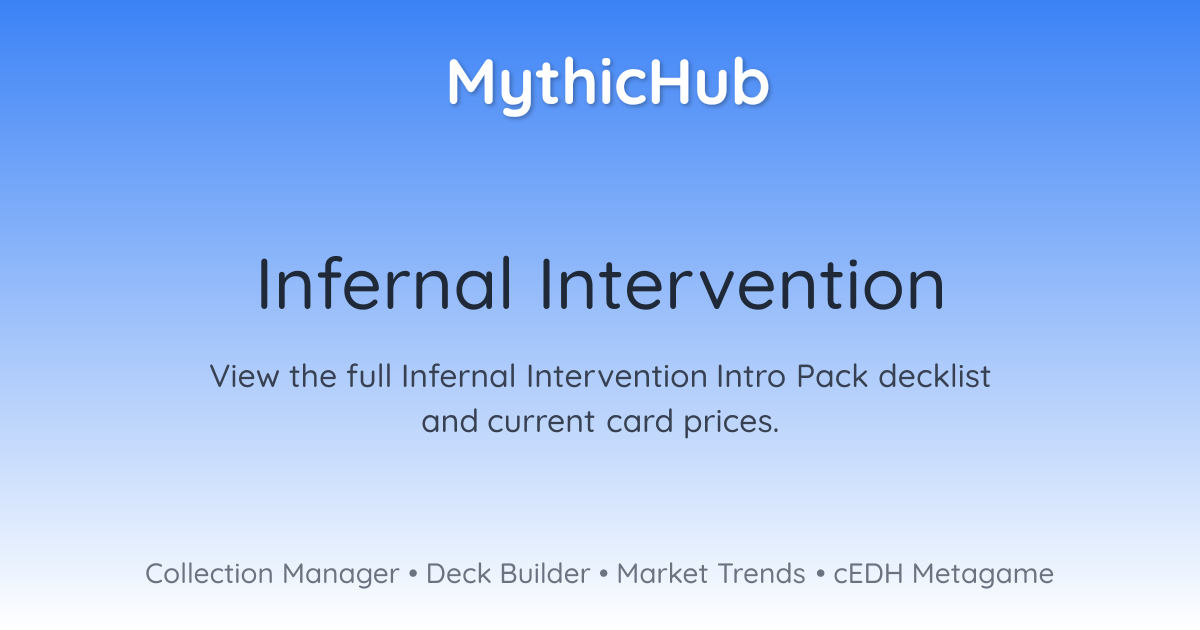 MythicHub

Infernal Intervention

View the full Infernal Intervention Intro Pack decklist and current card prices.

Collection Manager • Deck Builder • Market Trends • cEDH Metagame